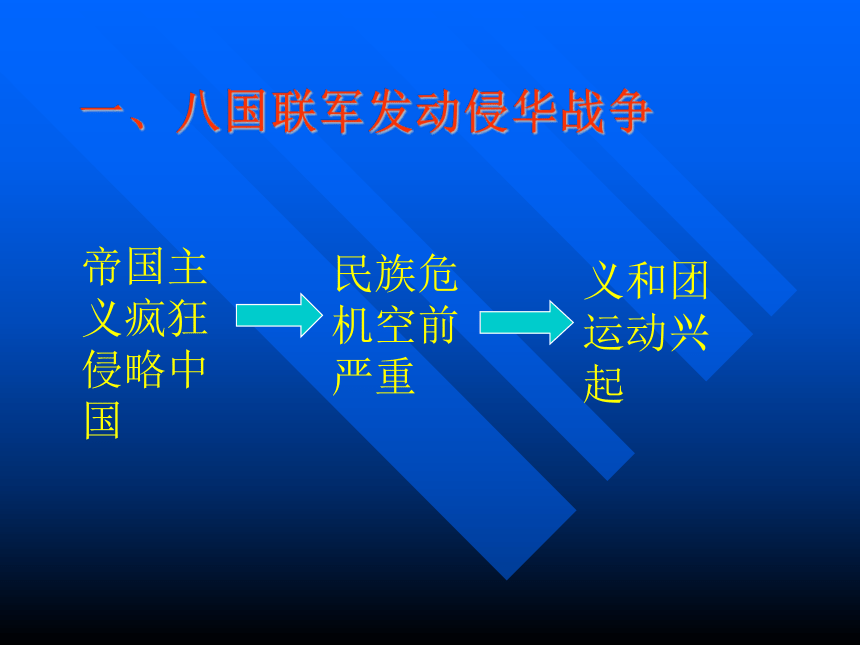 一、八国联军发动侵华战争

帝国主义疯狂侵略中国

民族危机空前严重

义和团运动兴起